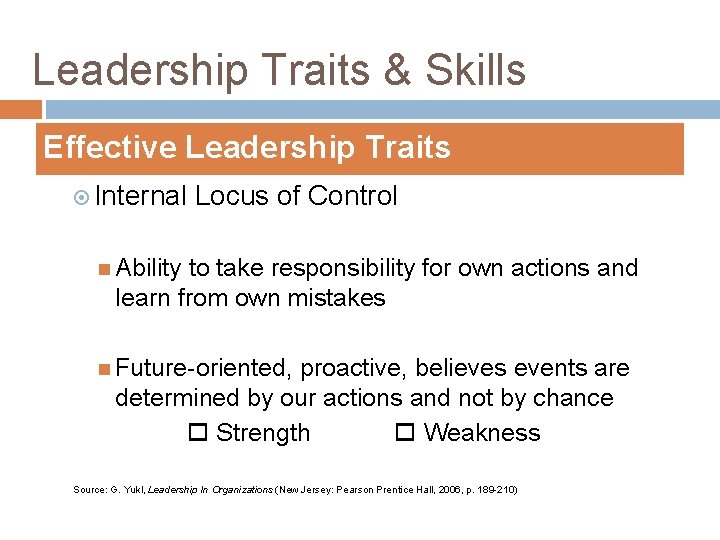 Leadership Traits & Skills

Effective Leadership Traits

Internal Locus of Control

Ability to take responsibility for own actions and learn from own mistakes

Future-oriented, proactive, believes events are determined by our actions and not by chance

☐ Strength ☐ Weakness

Source: G. Yukl, Leadership In Organizations (New Jersey: Pearson Prentice Hall, 2006, p. 189-210)